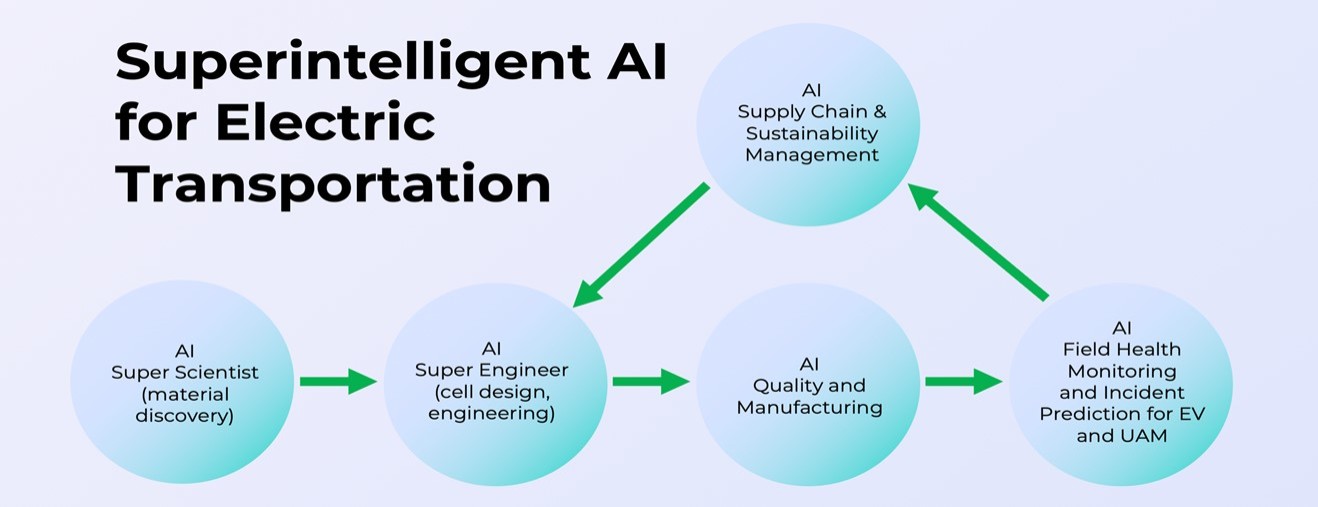 Superintelligent AI for Electric Transportation

AI
Supply Chain & Sustainability Management

AI
Super Scientist (material discovery)

AI
Super Engineer (cell design, engineering)

AI
Quality and Manufacturing

AI
Field Health Monitoring and Incident Prediction for EV and UAM